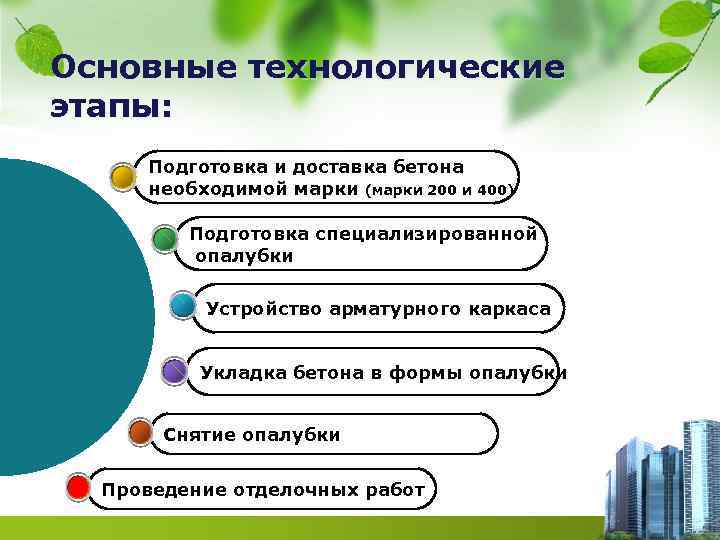 Основные технологические этапы:

Подготовка и доставка бетона необходимой марки (марки 200 и 400)

Подготовка специализированной опалубки

Устройство арматурного каркаса

Укладка бетона в формы опалубки

Снятие опалубки

Проведение отделочных работ